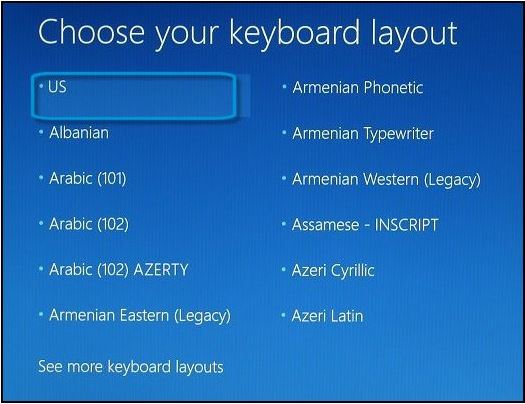 Choose your keyboard layout

• US

• Albanian

• Arabic (101)

• Arabic (102)

• Arabic (102) AZERTY

• Armenian Eastern (Legacy)

• Armenian Phonetic

• Armenian Typewriter

• Armenian Western (Legacy)

• Assamese - INSCRIPT

• Azeri Cyrillic

• Azeri Latin

See more keyboard layouts